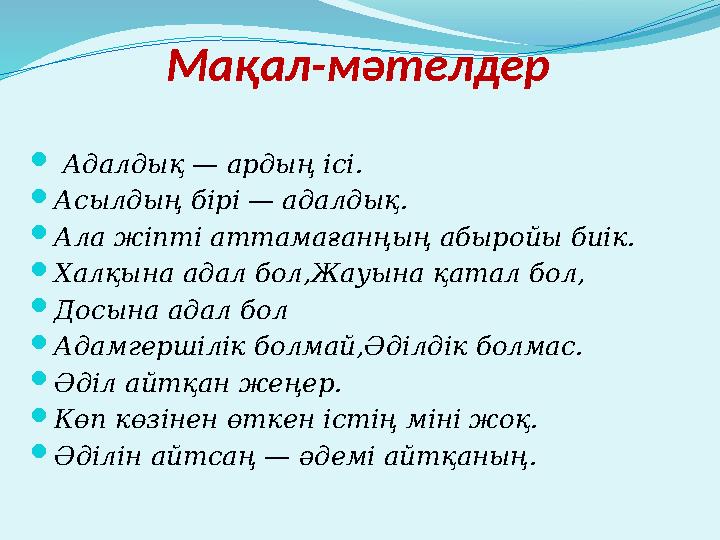 Мақал-мәтелдер

- Адалдық — ардың ісі.
- Асылдың бірі — адалдық.
- Ала жіпті аттамағанңың абыройы биік.
- Халқына адал бол,Жауына қатал бол,
- Досына адал бол
- Адамгершілік болмай,Әділдік болмас.
- Әділ айтқан жеңер.
- Көп көзінен өткен істің міні жоқ.
- Әділін айтсаң — әдемі айтқаның.